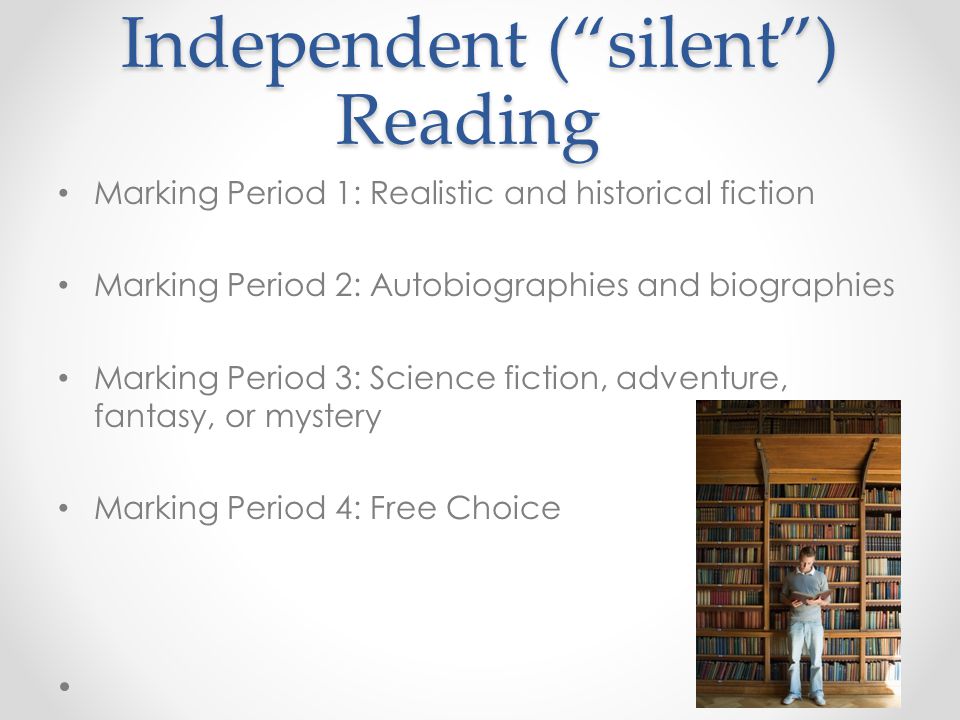 Independent (“silent”) Reading

• Marking Period 1: Realistic and historical fiction

• Marking Period 2: Autobiographies and biographies

• Marking Period 3: Science fiction, adventure, fantasy, or mystery

• Marking Period 4: Free Choice

•